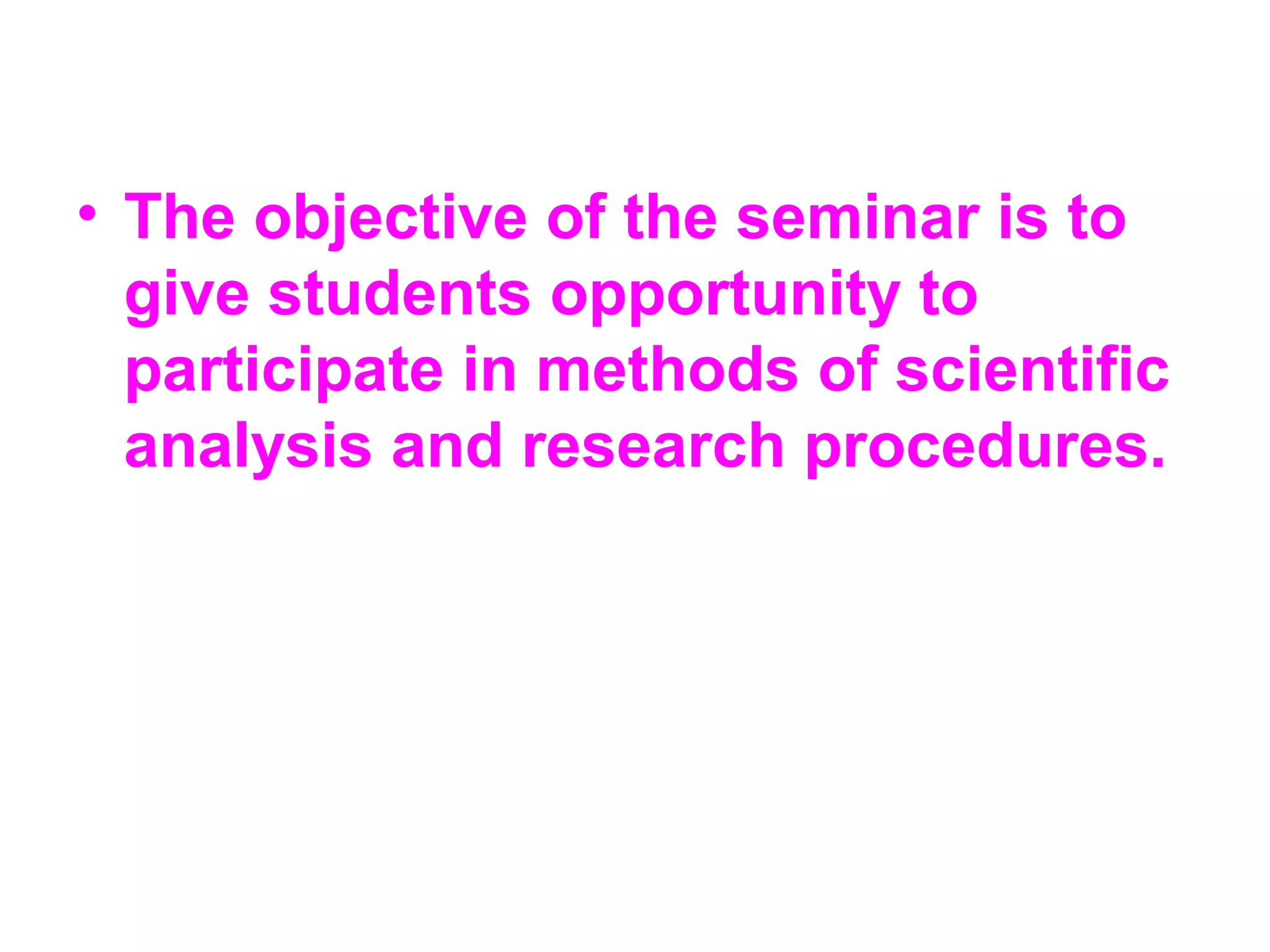 • The objective of the seminar is to give students opportunity to participate in methods of scientific analysis and research procedures.